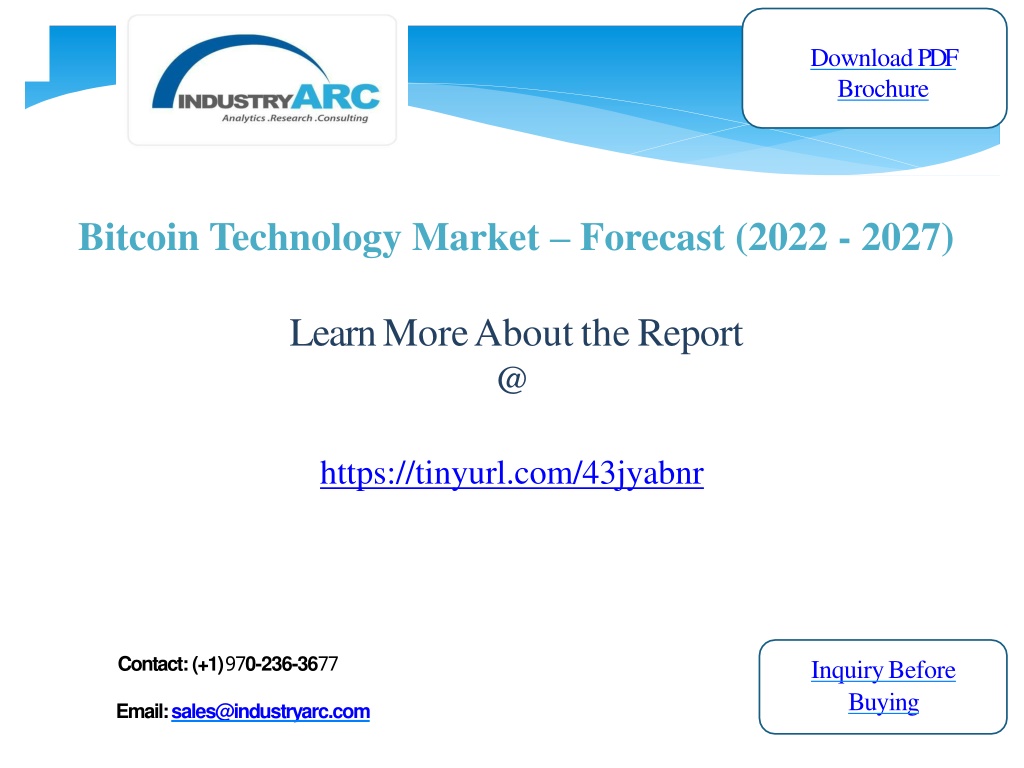 INDUSTRYARC
Analytics .Research .Consulting

Download PDF Brochure

Bitcoin Technology Market – Forecast (2022 - 2027)

Learn More About the Report
@

https://tinyurl.com/43jyabnr

Contact: (+1)970-236-3677

Email: sales@industryarc.com

Inquiry Before Buying